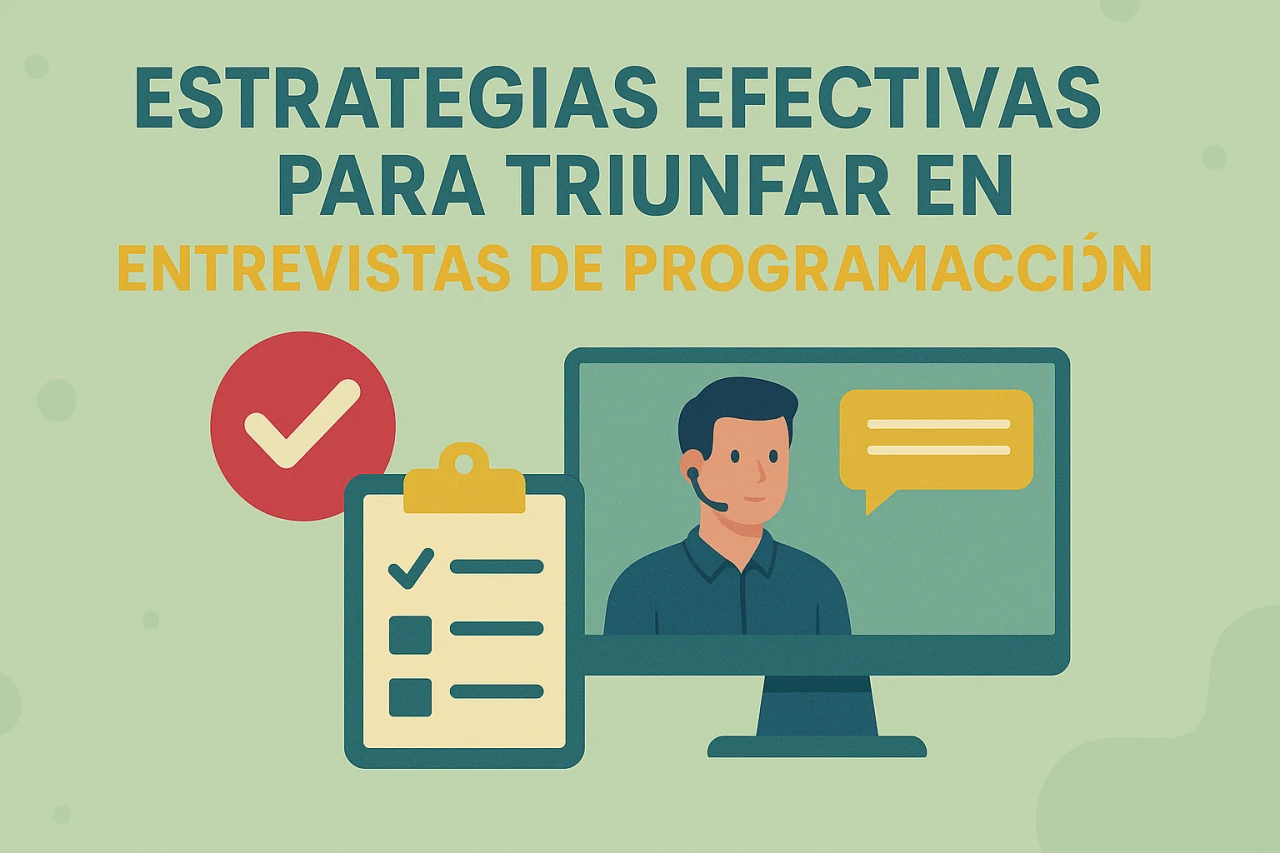 ESTRATEGIAS EFECTIVAS PARA TRIUNFAR EN ENTREVISTAS DE PROGRAMACCIÓN